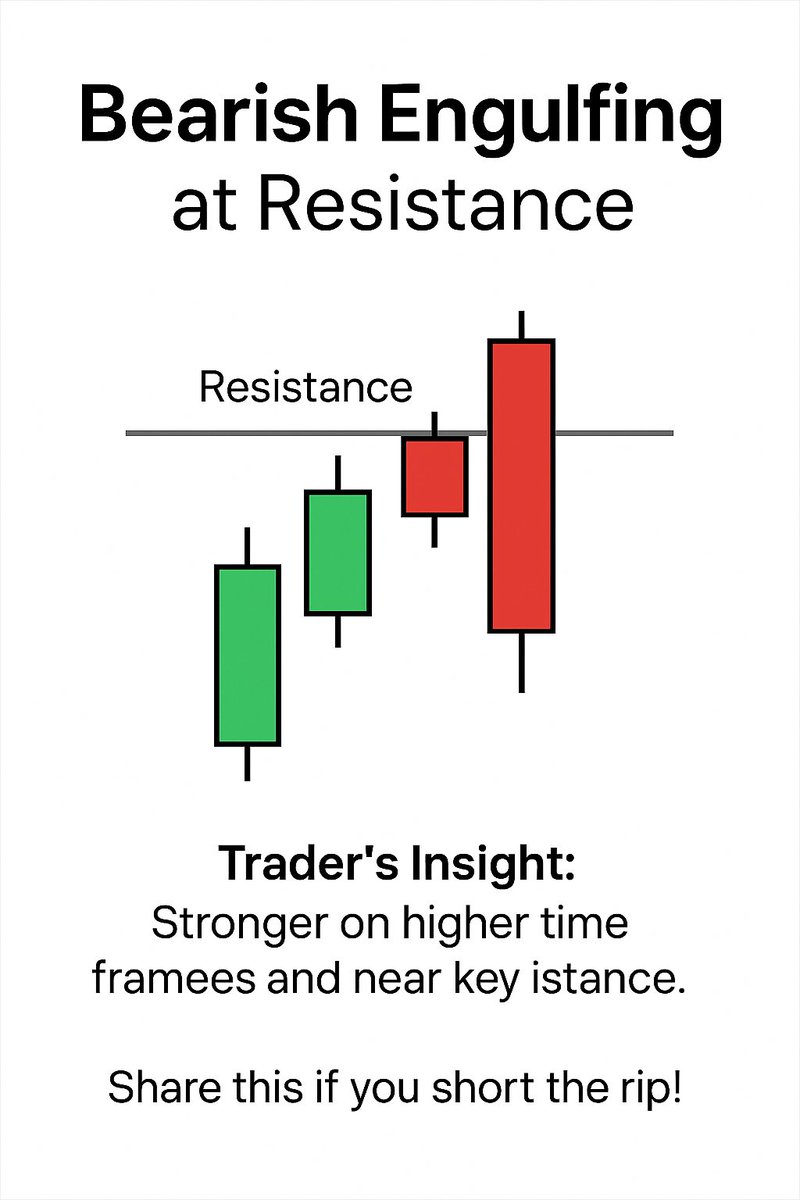 Bearish Engulfing
at Resistance

Resistance

Trader's Insight:
Stronger on higher time framees and near key istance.

Share this if you short the rip!